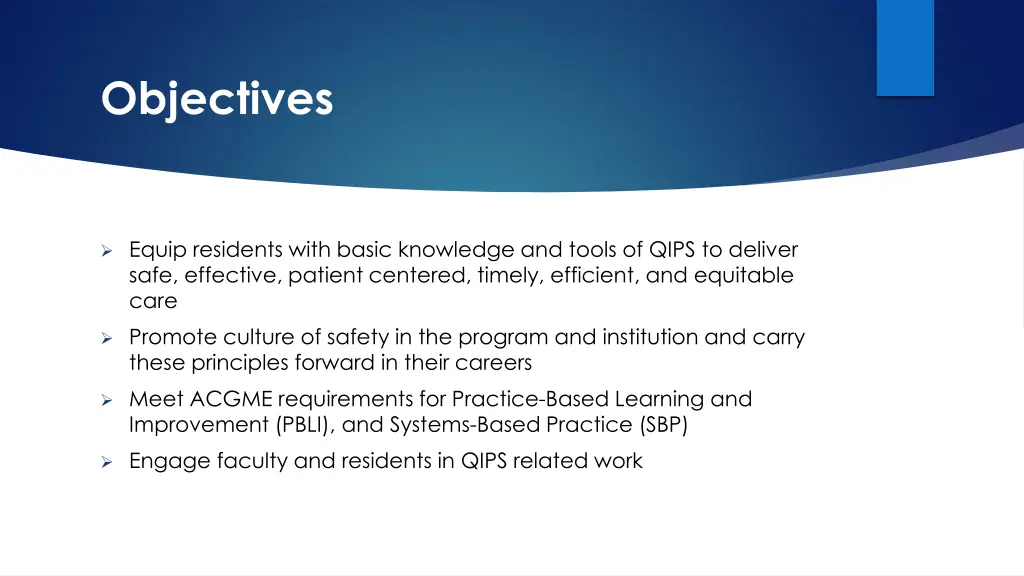 Objectives

➢ Equip residents with basic knowledge and tools of QIPS to deliver safe, effective, patient centered, timely, efficient, and equitable care

➢ Promote culture of safety in the program and institution and carry these principles forward in their careers

➢ Meet ACGME requirements for Practice-Based Learning and Improvement (PBLI), and Systems-Based Practice (SBP)

➢ Engage faculty and residents in QIPS related work